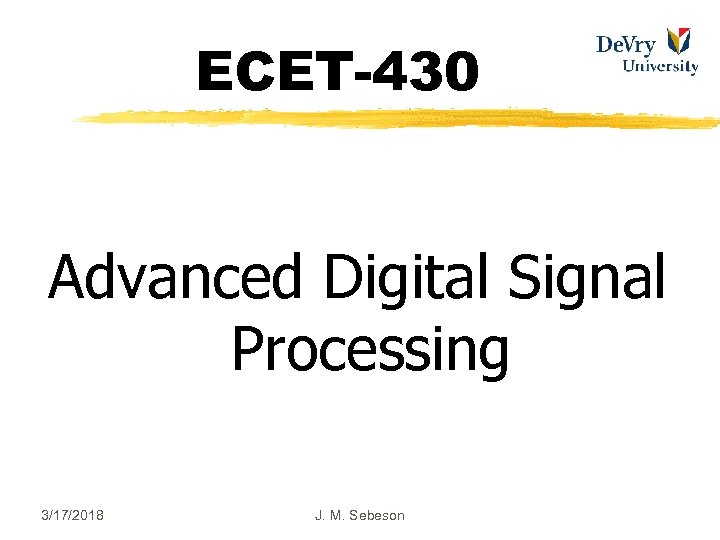 ECET-430

DeVry University

Advanced Digital Signal Processing

3/17/2018

J. M. Sebeson